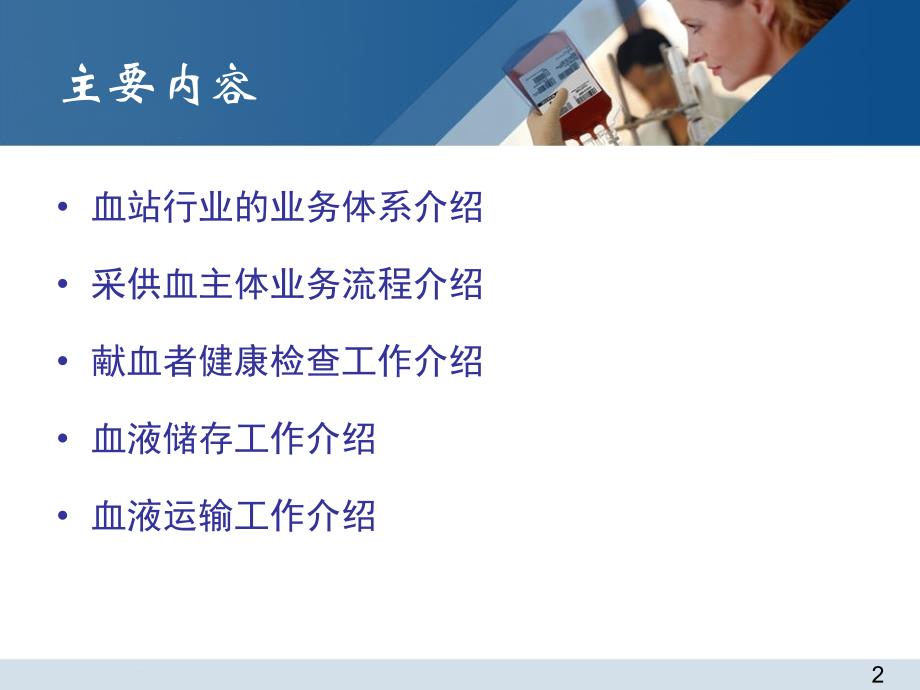 主要内容

• 血站行业的业务体系介绍

• 采供血主体业务流程介绍

• 献血者健康检查工作介绍

• 血液储存工作介绍

• 血液运输工作介绍

2